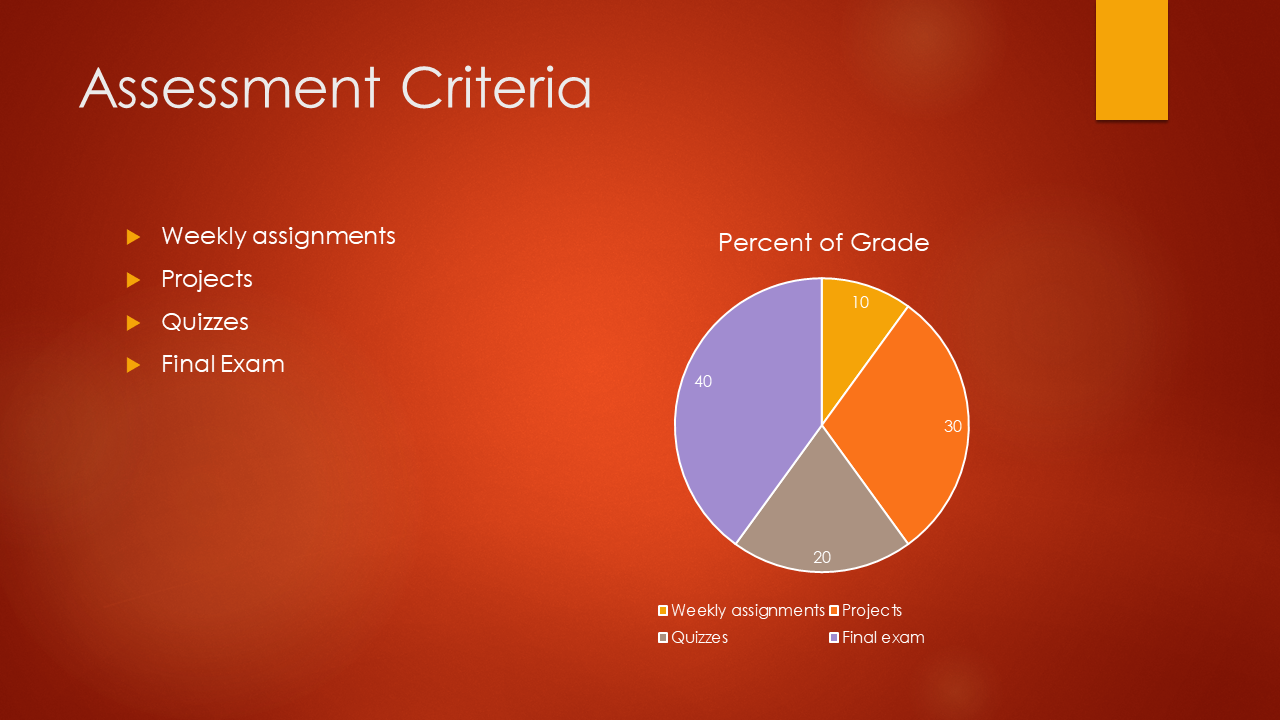 Assessment Criteria

Weekly assignments
Projects
Quizzes
Final Exam

Percent of Grade

10
30
20
40

Weekly assignments
Projects
Quizzes
Final exam